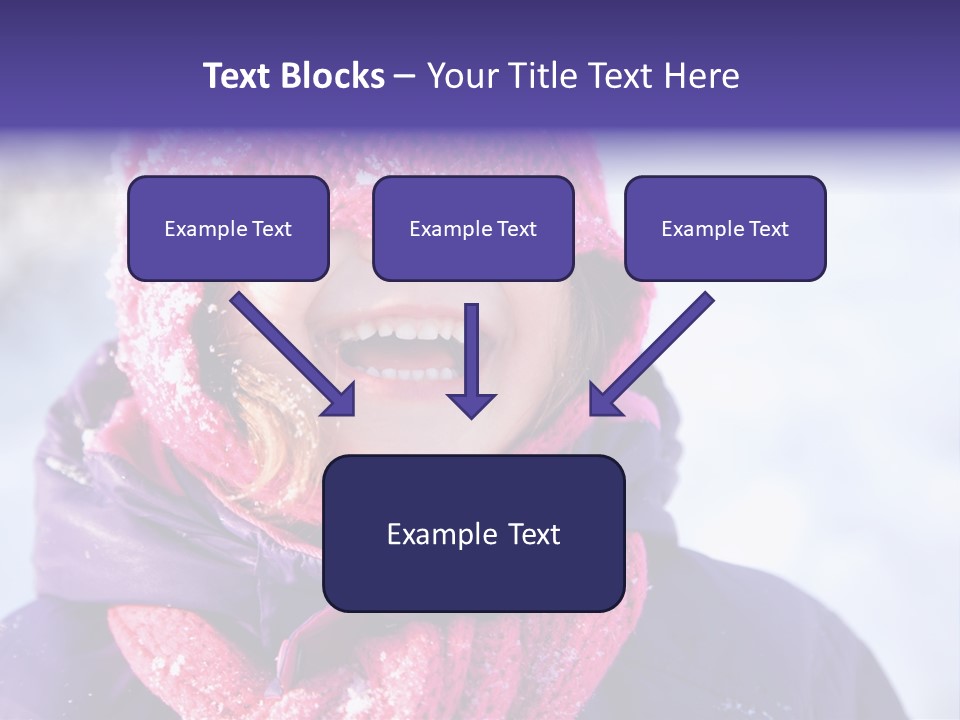 Text Blocks – Your Title Text Here

Example Text

Example Text

Example Text

Example Text